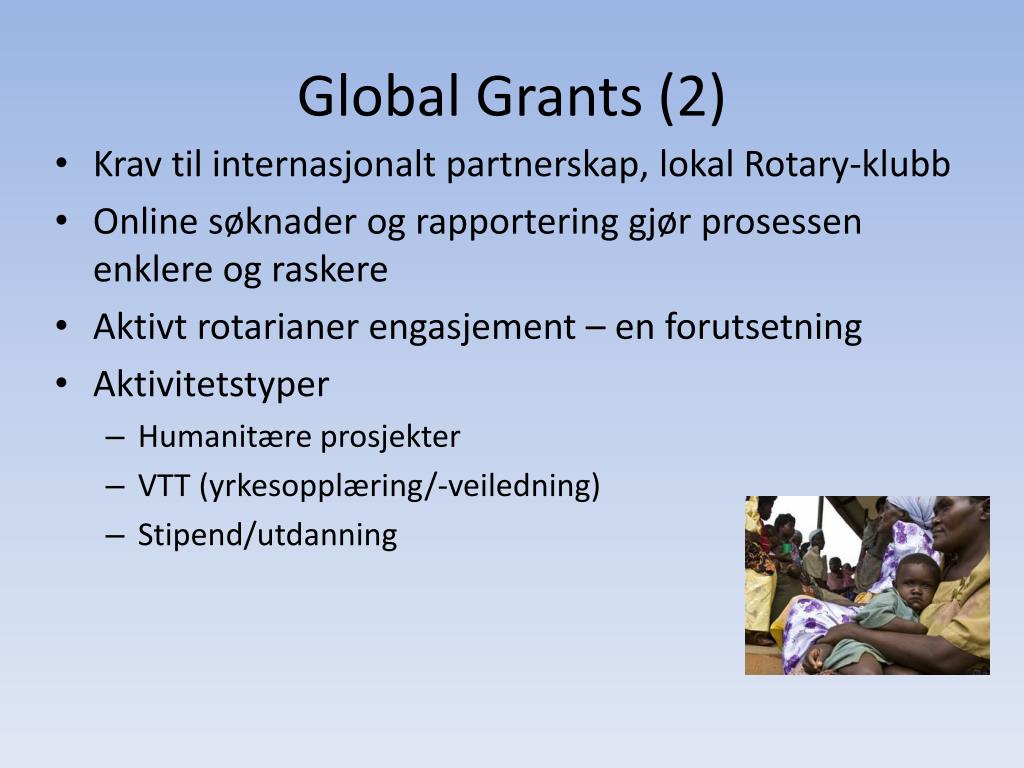 Global Grants (2)

• Krav til internasjonalt partnerskap, lokal Rotary-klubb
• Online søknader og rapportering gjør prosessen enklere og raskere
• Aktivt rotarianer engasjement – en forutsetning
• Aktivitetstyper
  – Humanitære prosjekter
  – VTT (yrkesopplæring/-veiledning)
  – Stipend/utdanning